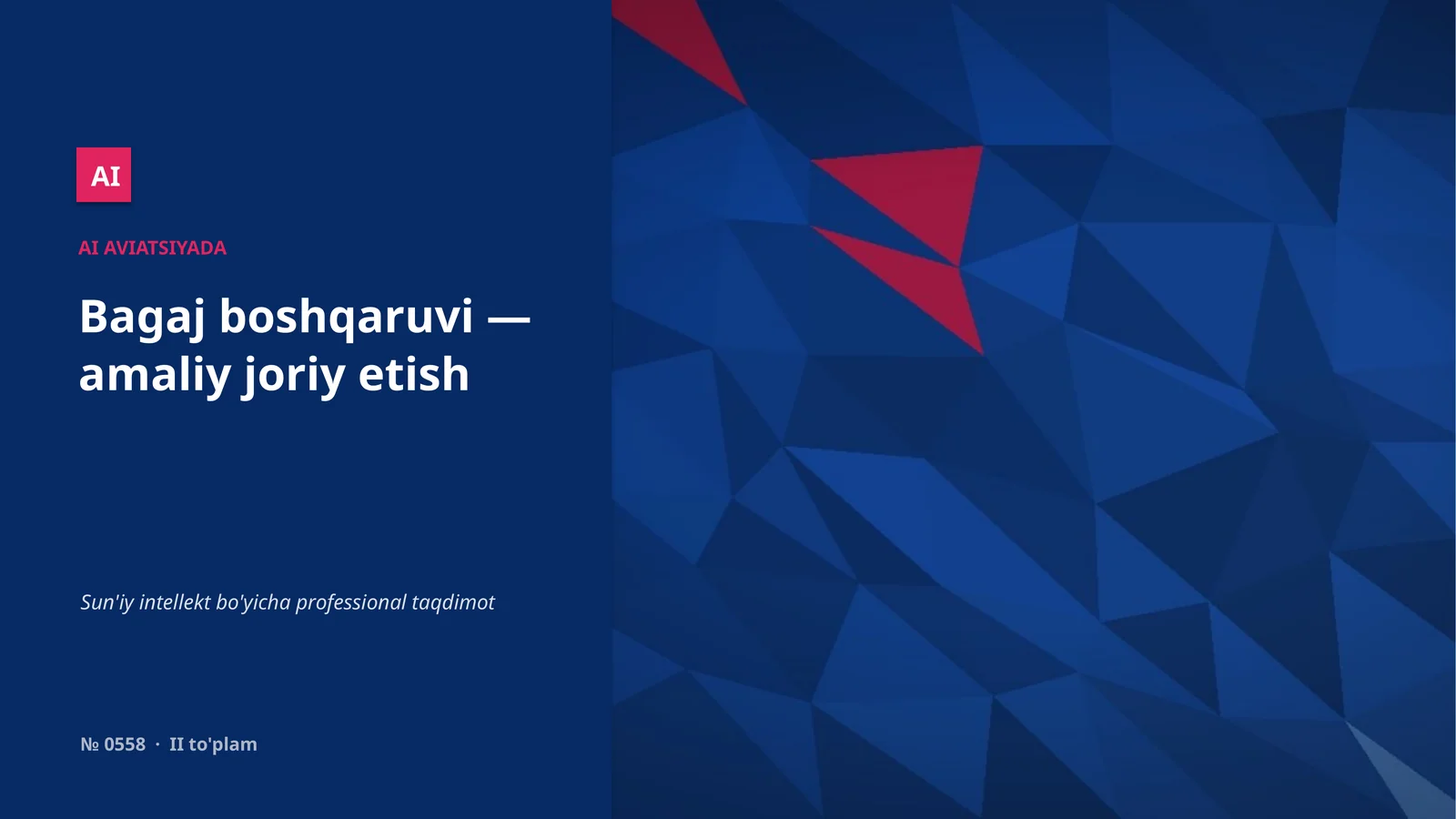 AI

AI AVIATSIYADA

Bagaj boshqaruvi — amaliy joriy etish

Sun'iy intellekt bo'yicha professional taqdimot

№ 0558 · II to'plam